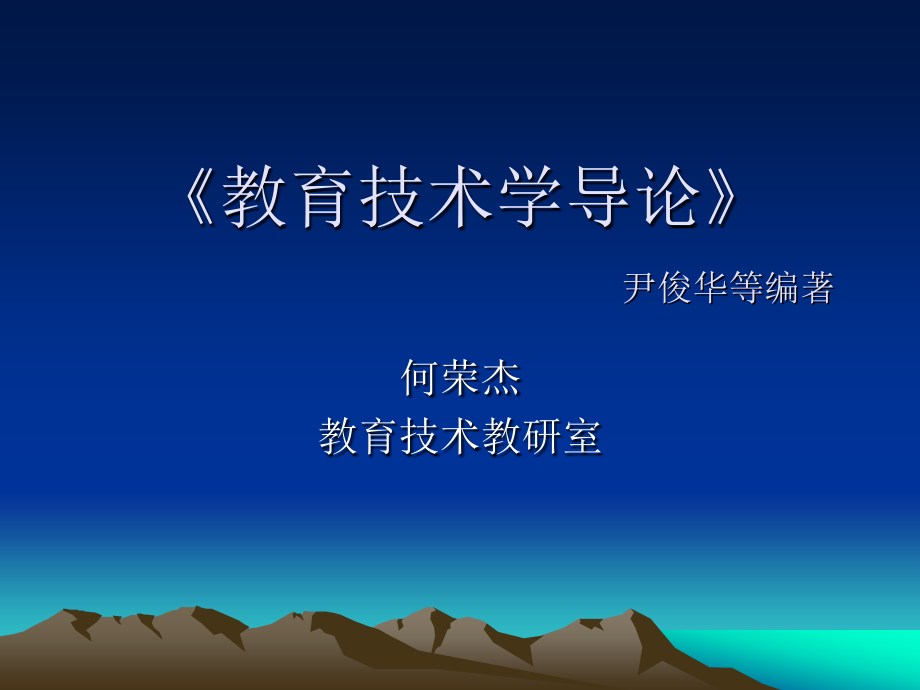 《教育技术学导论》

尹俊华等编著

何荣杰
教育技术教研室